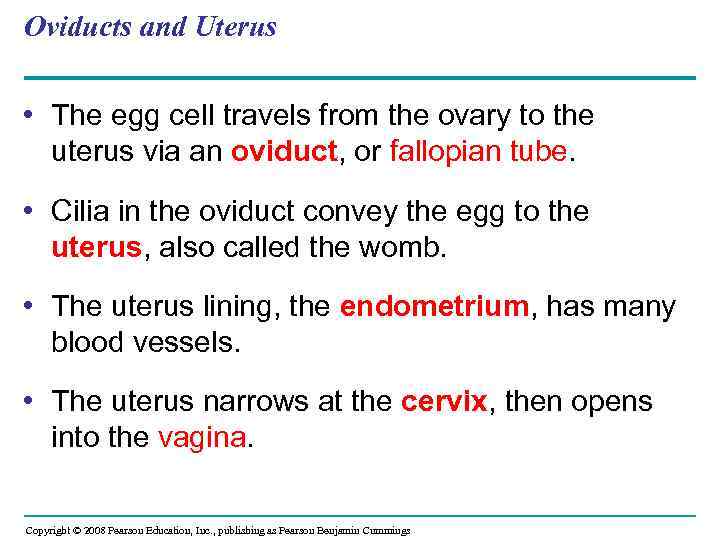 Oviducts and Uterus

• The egg cell travels from the ovary to the uterus via an oviduct, or fallopian tube.

• Cilia in the oviduct convey the egg to the uterus, also called the womb.

• The uterus lining, the endometrium, has many blood vessels.

• The uterus narrows at the cervix, then opens into the vagina.

Copyright © 2008 Pearson Education, Inc., publishing as Pearson Benjamin Cummings